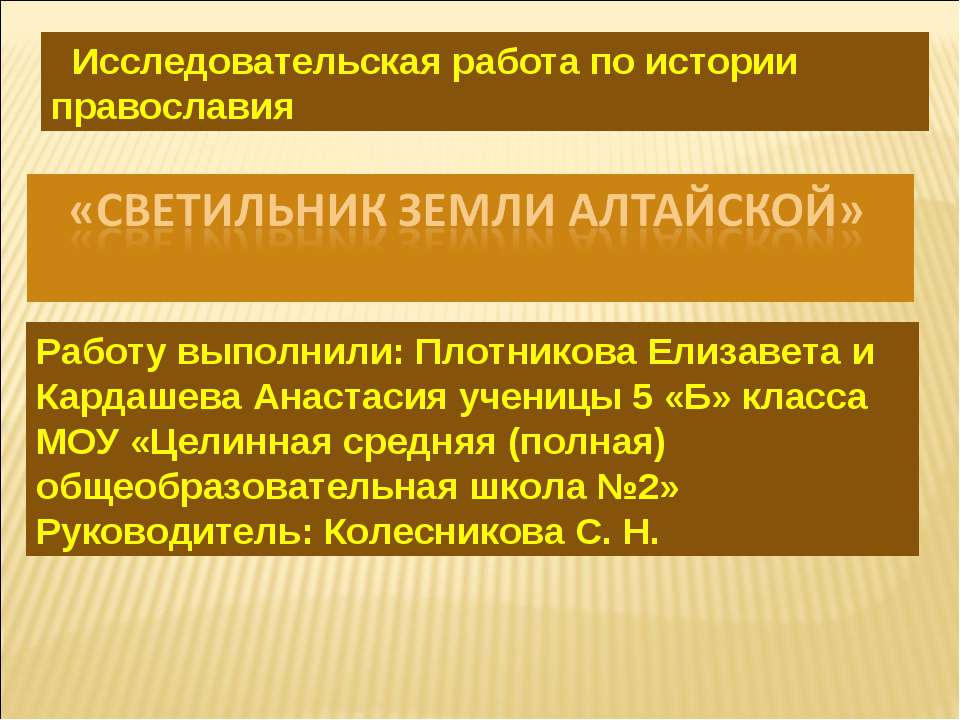 Исследовательская работа по истории православия

«СВЕТИЛЬНИК ЗЕМЛИ АЛТАЙСКОЙ»

Работу выполнили: Плотникова Елизавета и Кардашева Анастасия ученицы 5 «Б» класса МОУ «Целинная средняя (полная) общеобразовательная школа №2»
Руководитель: Колесникова С. Н.